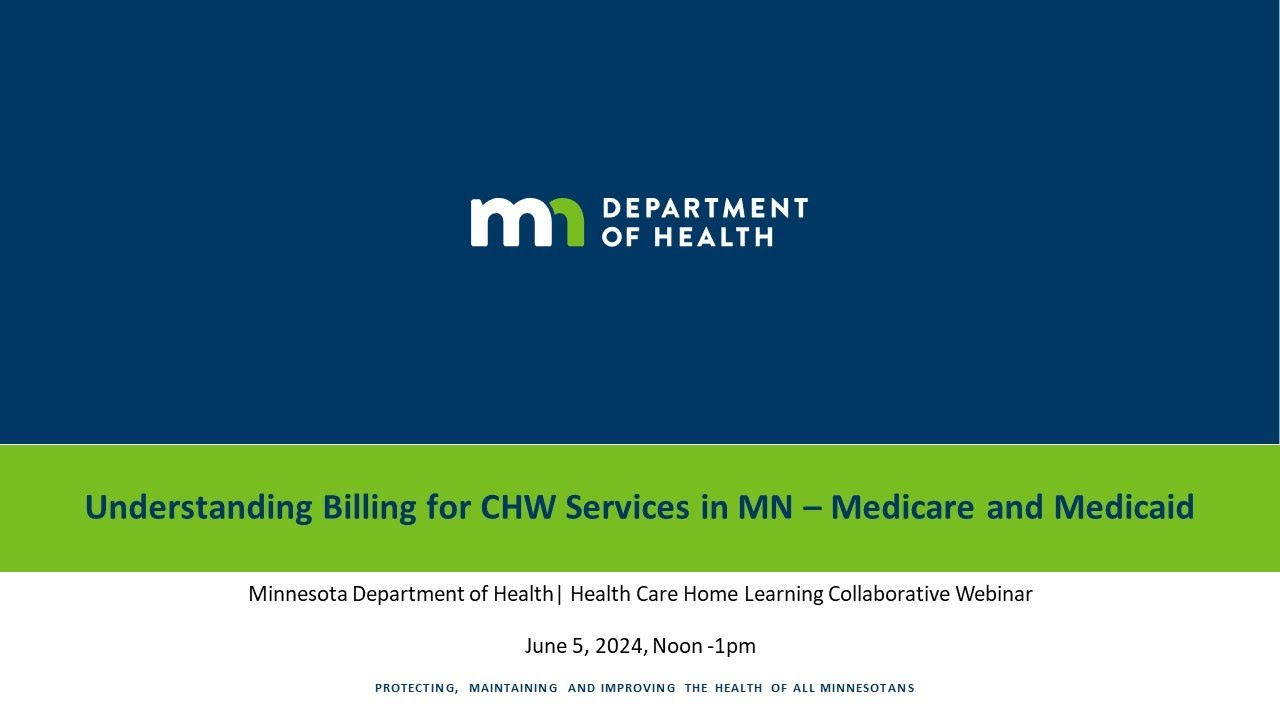 mn DEPARTMENT OF HEALTH

Understanding Billing for CHW Services in MN – Medicare and Medicaid

Minnesota Department of Health| Health Care Home Learning Collaborative Webinar

June 5, 2024, Noon -1pm

PROTECTING, MAINTAINING AND IMPROVING THE HEALTH OF ALL MINNESOTANS